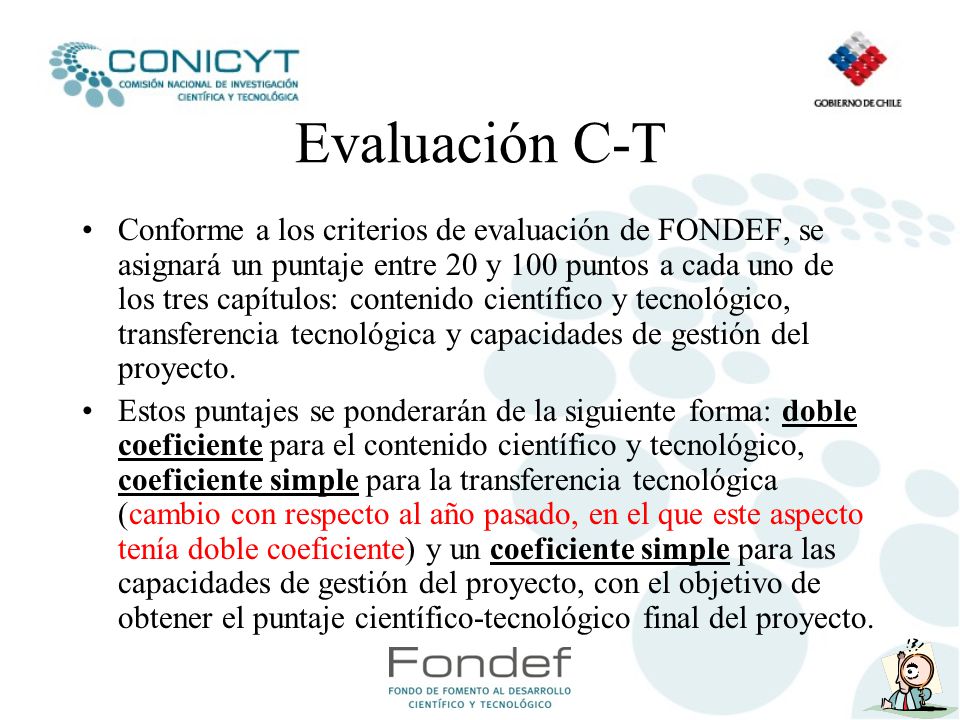 CONICYT
COMISIÓN NACIONAL DE INVESTIGACIÓN CIENTÍFICA Y TECNOLÓGICA

GOBIERNO DE CHILE

Evaluación C-T

• Conforme a los criterios de evaluación de FONDEF, se asignará un puntaje entre 20 y 100 puntos a cada uno de los tres capítulos: contenido científico y tecnológico, transferencia tecnológica y capacidades de gestión del proyecto.

• Estos puntajes se ponderarán de la siguiente forma: doble coeficiente para el contenido científico y tecnológico, coeficiente simple para la transferencia tecnológica (cambio con respecto al año pasado, en el que este aspecto tenía doble coeficiente) y un coeficiente simple para las capacidades de gestión del proyecto, con el objetivo de obtener el puntaje científico-tecnológico final del proyecto.

Fondef
FONDO DE FOMENTO AL DESARROLLO CIENTÍFICO Y TECNOLÓGICO